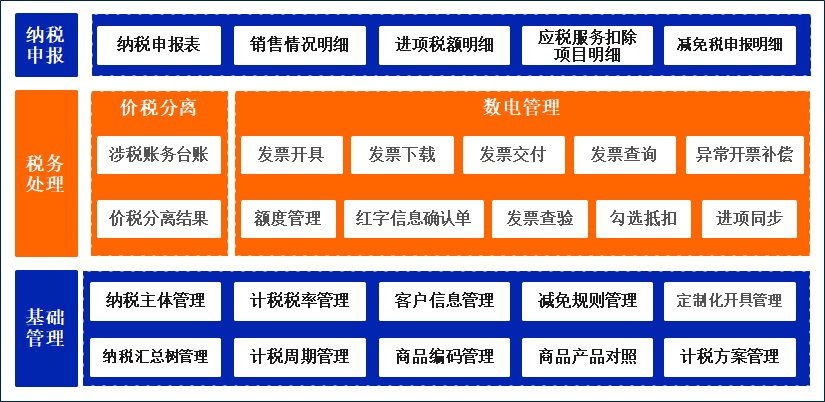 纳税申报

纳税申报表 销售情况明细 进项税额明细 应税服务扣除项目明细 减免税申报明细

税务处理

价税分离

涉税账务台账

价税分离结果

数电管理

发票开具 发票下载 发票交付 发票查询 异常开票补偿

额度管理 红字信息确认单 发票查验 勾选抵扣 进项同步

基础管理

纳税主体管理 计税税率管理 客户信息管理 减免规则管理 定制化开具管理

纳税汇总树管理 计税周期管理 商品编码管理 商品产品对照 计税方案管理